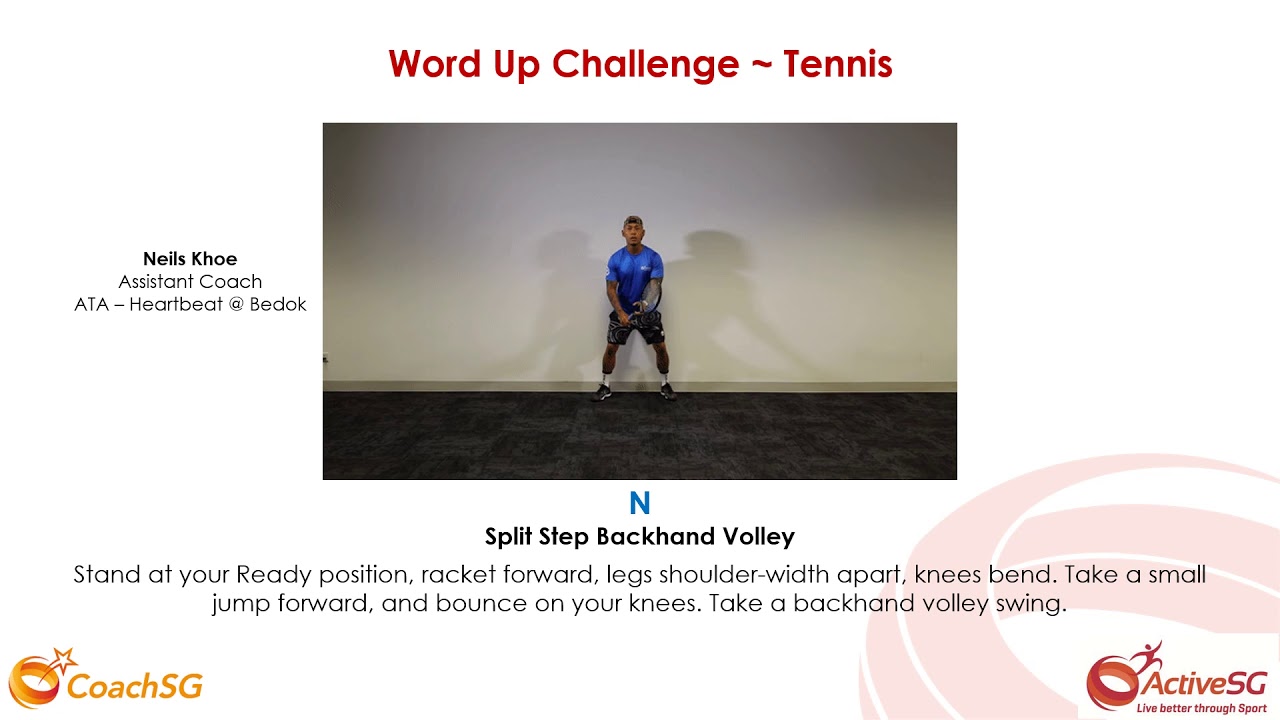 Word Up Challenge ~ Tennis

Neils Khoe
Assistant Coach
ATA – Heartbeat @ Bedok

N
Split Step Backhand Volley

Stand at your Ready position, racket forward, legs shoulder-width apart, knees bend. Take a small jump forward, and bounce on your knees. Take a backhand volley swing.

CoachSG

ActiveSG
Live better through Sport